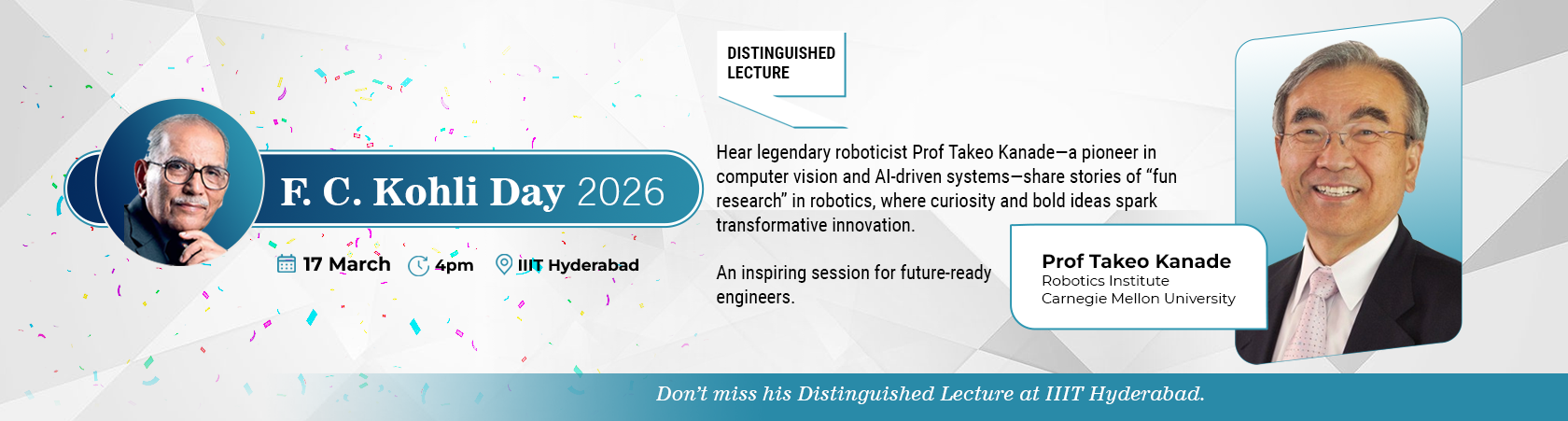 F. C. Kohli Day 2026

17 March 4pm IIIT Hyderabad

DISTINGUISHED LECTURE

Hear legendary roboticist Prof Takeo Kanade—a pioneer in computer vision and AI-driven systems—share stories of “fun research” in robotics, where curiosity and bold ideas spark transformative innovation.

An inspiring session for future-ready engineers.

Prof Takeo Kanade
Robotics Institute
Carnegie Mellon University

Don’t miss his Distinguished Lecture at IIIT Hyderabad.